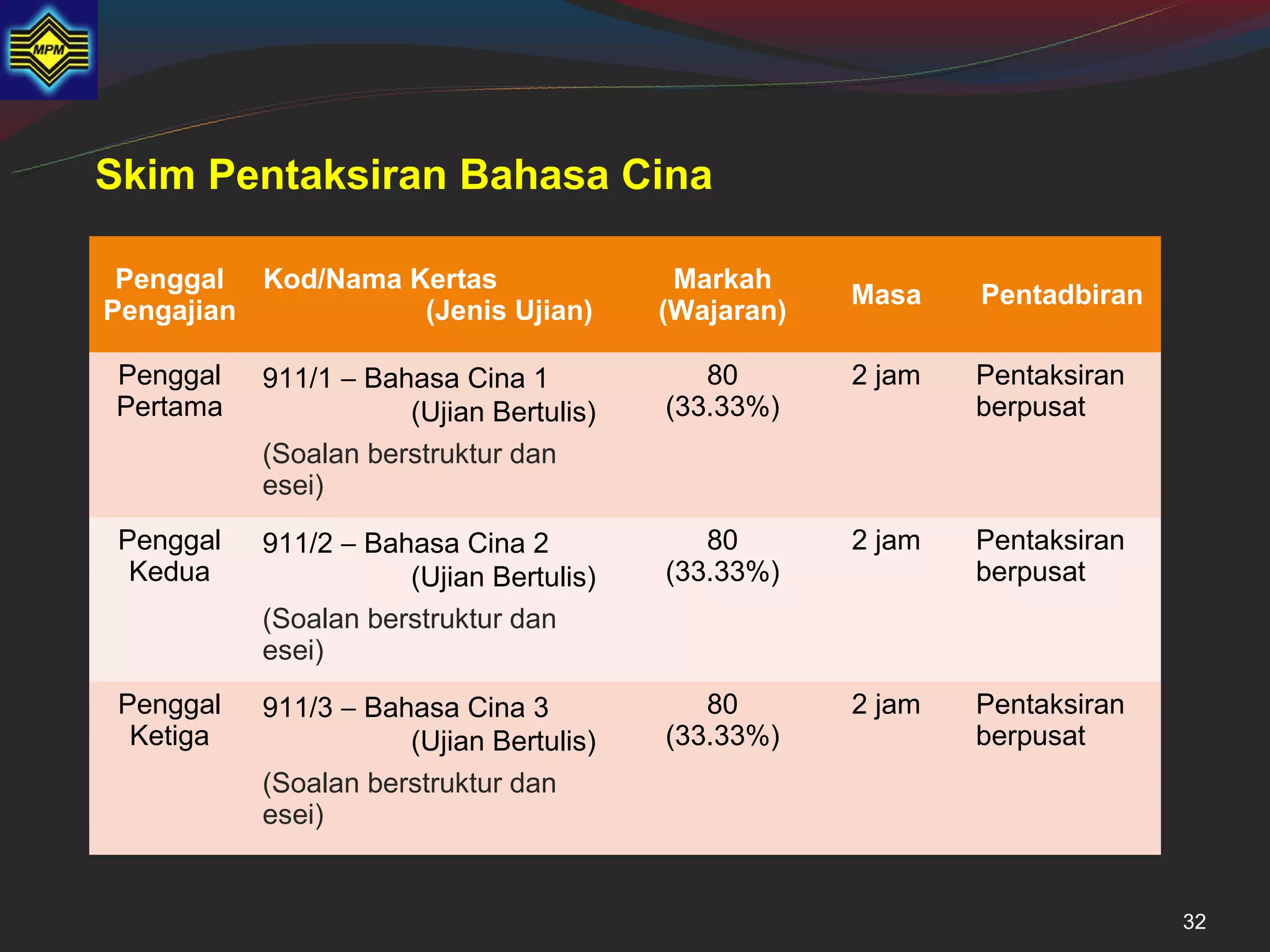 MPM

Skim Pentaksiran Bahasa Cina

| Penggal Pengajian | Kod/Nama Kertas (Jenis Ujian) | Markah (Wajaran) | Masa | Pentadbiran |
|---|---|---|---|---|
| Penggal Pertama | 911/1 – Bahasa Cina 1 (Ujian Bertulis) (Soalan berstruktur dan esei) | 80 (33.33%) | 2 jam | Pentaksiran berpusat |
| Penggal Kedua | 911/2 – Bahasa Cina 2 (Ujian Bertulis) (Soalan berstruktur dan esei) | 80 (33.33%) | 2 jam | Pentaksiran berpusat |
| Penggal Ketiga | 911/3 – Bahasa Cina 3 (Ujian Bertulis) (Soalan berstruktur dan esei) | 80 (33.33%) | 2 jam | Pentaksiran berpusat |

32